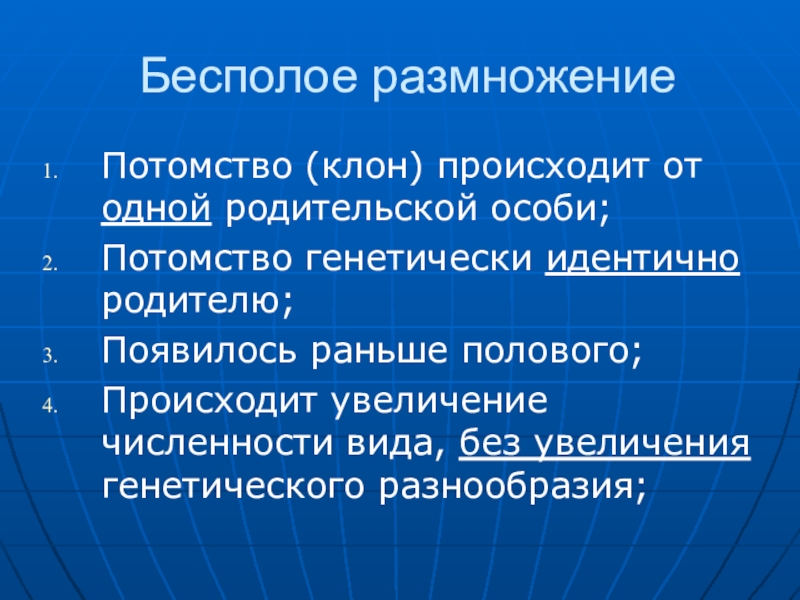 Бесполое размножение

1. Потомство (клон) происходит от одной родительской особи;
2. Потомство генетически идентично родителю;
3. Появилось раньше полового;
4. Происходит увеличение численности вида, без увеличения генетического разнообразия;